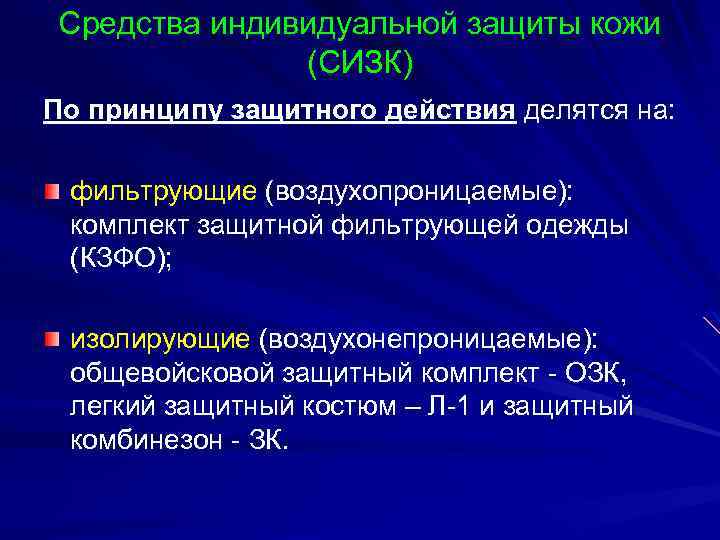 Средства индивидуальной защиты кожи (СИЗК)

По принципу защитного действия делятся на:

фильтрующие (воздухопроницаемые): комплект защитной фильтрующей одежды (КЗФО);

изолирующие (воздухонепроницаемые): общевойсковой защитный комплект - ОЗК, легкий защитный костюм – Л-1 и защитный комбинезон - ЗК.